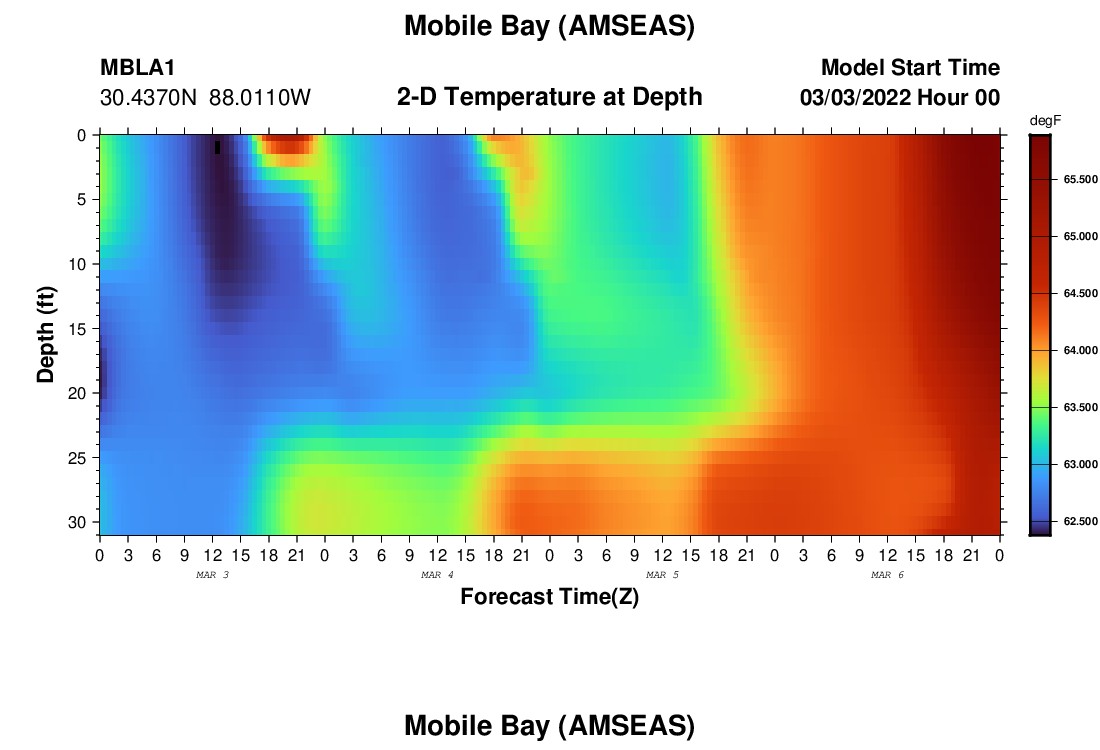 Mobile Bay (AMSEAS)

MBLA1
30.4370N 88.0110W

2-D Temperature at Depth

Model Start Time
03/03/2022 Hour 00

degF
65.500
65.000
64.500
64.000
63.500
63.000
62.500

Depth (ft)
0
5
10
15
20
25
30

0 3 6 9 12 15 18 21 0 3 6 9 12 15 18 21 0 3 6 9 12 15 18 21 0 3 6 9 12 15 18 21 0
MAR 3
MAR 4
MAR 5
MAR 6

Forecast Time(Z)

Mobile Bay (AMSEAS)